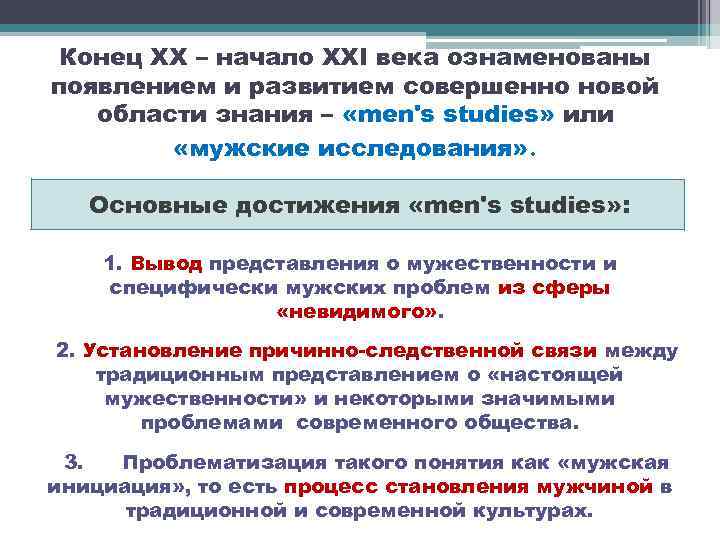 Конец XX – начало XXI века ознаменованы появлением и развитием совершенно новой области знания – «men's studies» или «мужские исследования».

Основные достижения «men's studies»:

1. Вывод представления о мужественности и специфически мужских проблем из сферы «невидимого».

2. Установление причинно-следственной связи между традиционным представлением о «настоящей мужественности» и некоторыми значимыми проблемами современного общества.

3. Проблематизация такого понятия как «мужская инициация», то есть процесс становления мужчиной в традиционной и современной культурах.